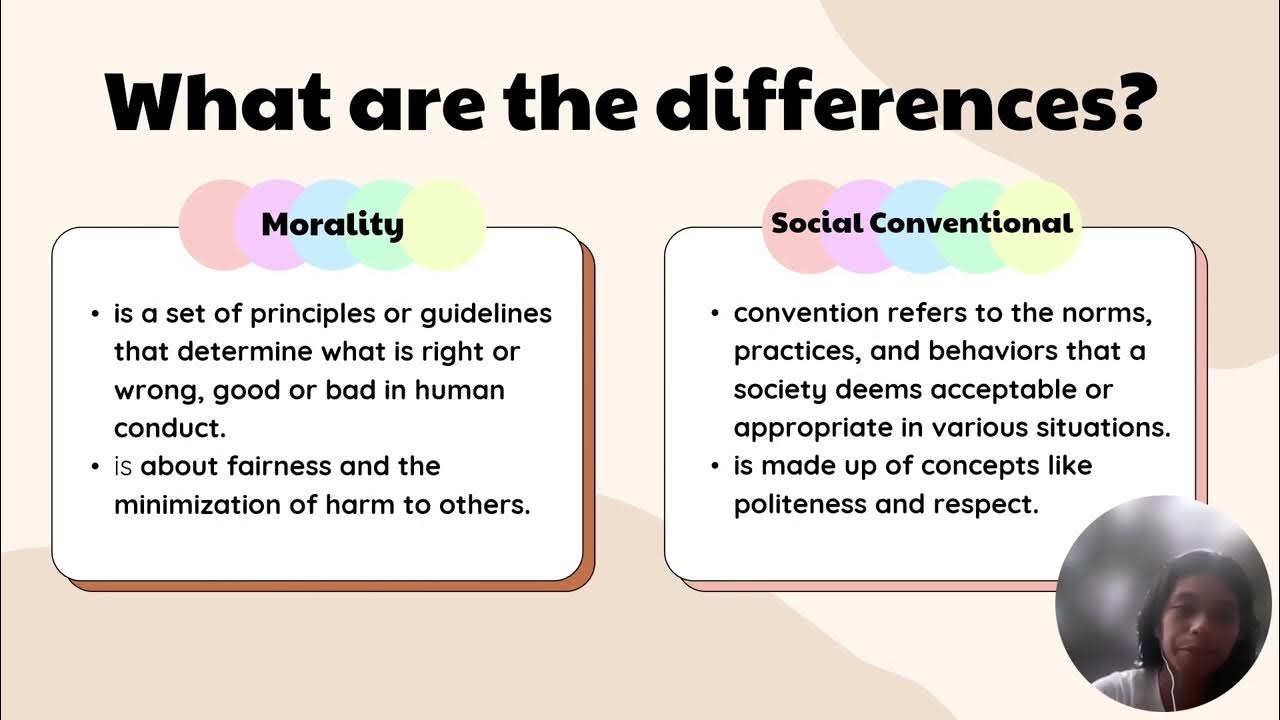 What are the differences?

Morality

• is a set of principles or guidelines that determine what is right or wrong, good or bad in human conduct.
• is about fairness and the minimization of harm to others.

Social Conventional

• convention refers to the norms, practices, and behaviors that a society deems acceptable or appropriate in various situations.
• is made up of concepts like politeness and respect.